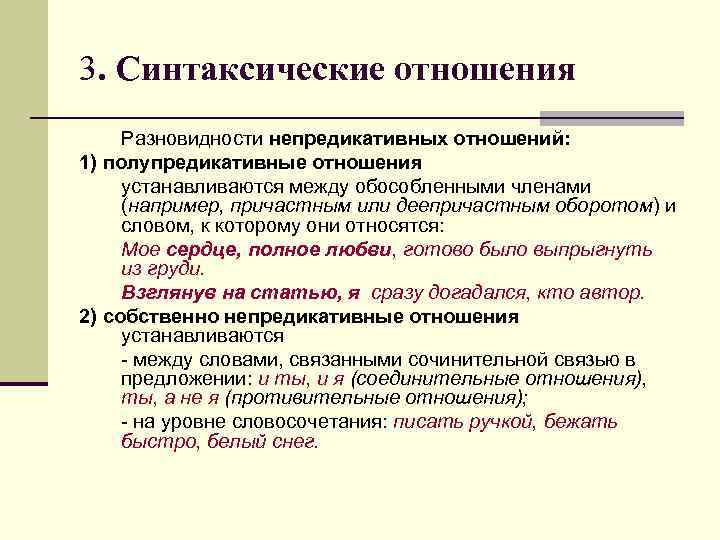 3. Синтаксические отношения

Разновидности непредикативных отношений:

1) полупредикативные отношения

устанавливаются между обособленными членами (например, причастным или деепричастным оборотом) и словом, к которому они относятся:

Мое сердце, полное любви, готово было выпрыгнуть из груди.

Взглянув на статью, я сразу догадался, кто автор.

2) собственно непредикативные отношения

устанавливаются

- между словами, связанными сочинительной связью в предложении: и ты, и я (соединительные отношения), ты, а не я (противительные отношения);

- на уровне словосочетания: писать ручкой, бежать быстро, белый снег.